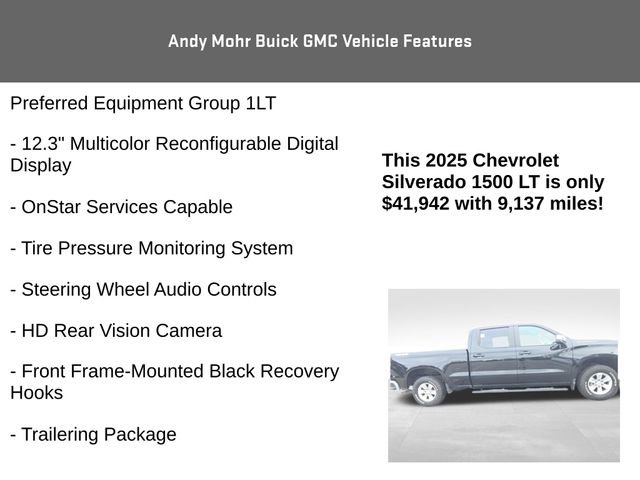 Andy Mohr Buick GMC Vehicle Features

Preferred Equipment Group 1LT

- 12.3" Multicolor Reconfigurable Digital Display

- OnStar Services Capable

- Tire Pressure Monitoring System

- Steering Wheel Audio Controls

- HD Rear Vision Camera

- Front Frame-Mounted Black Recovery Hooks

- Trailering Package

This 2025 Chevrolet Silverado 1500 LT is only $41,942 with 9,137 miles!